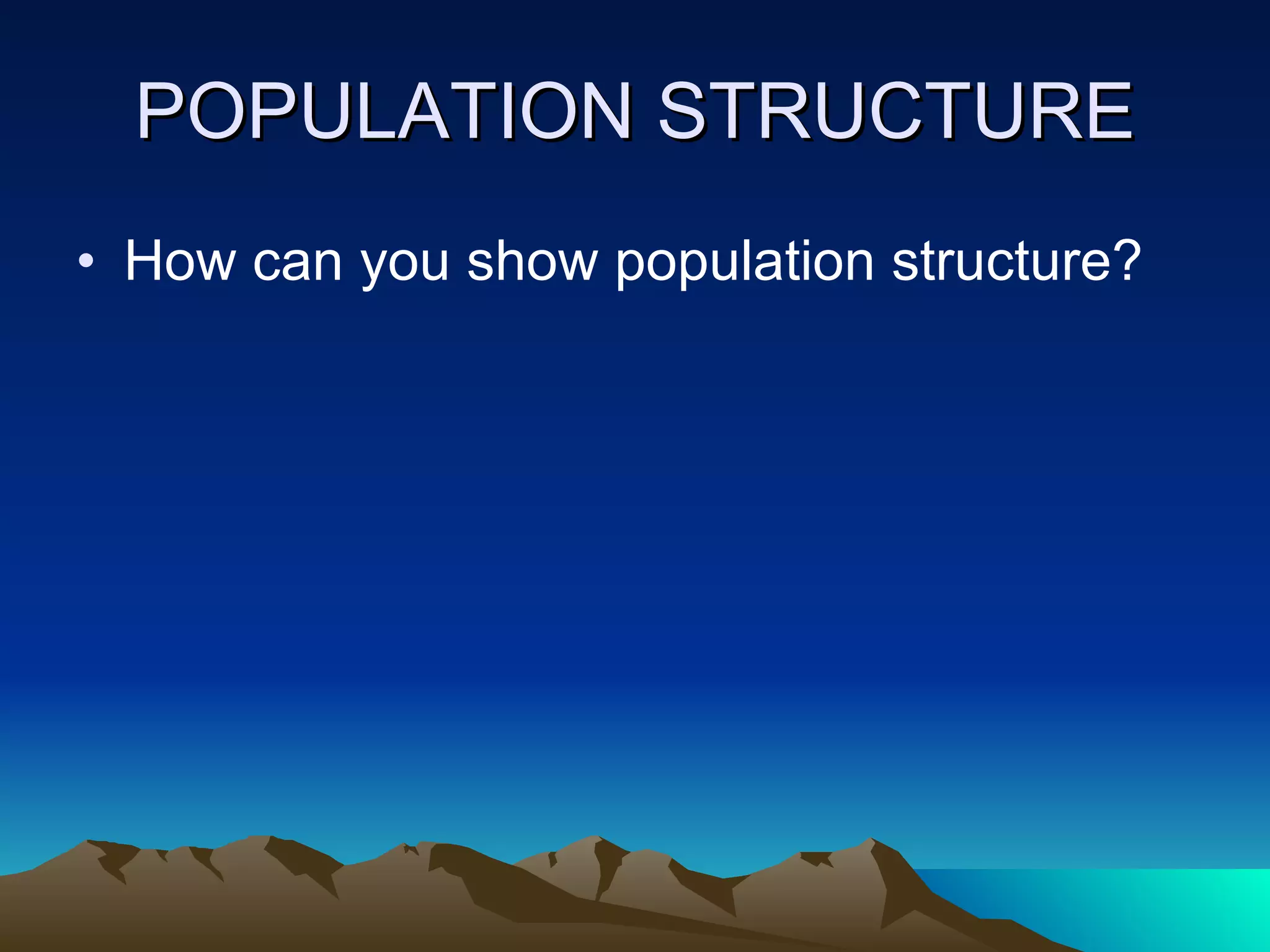 POPULATION STRUCTURE

• How can you show population structure?